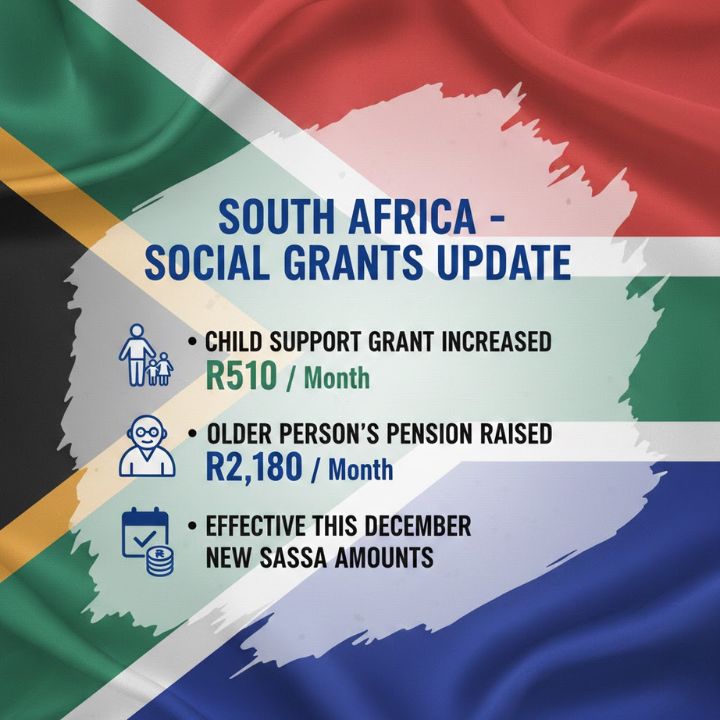 SOUTH AFRICA - SOCIAL GRANTS UPDATE

• CHILD SUPPORT GRANT INCREASED
R510 / Month

• OLDER PERSON'S PENSION RAISED
R2,180 / Month

• EFFECTIVE THIS DECEMBER
NEW SASSA AMOUNTS